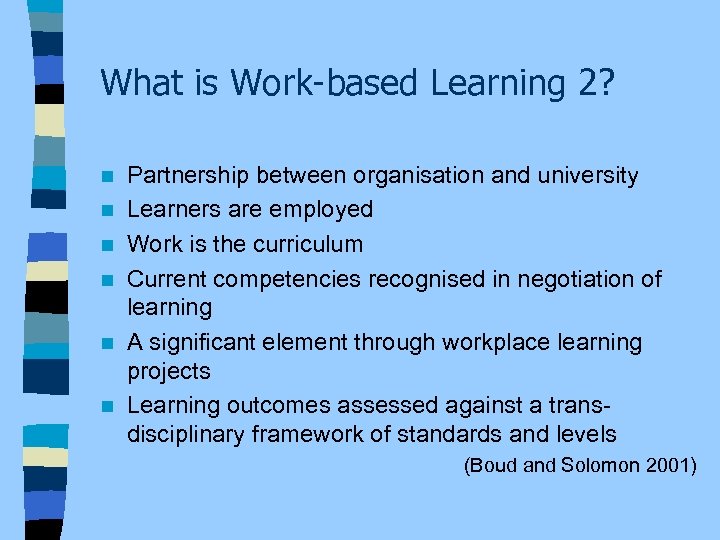 What is Work-based Learning 2?

- Partnership between organisation and university
- Learners are employed
- Work is the curriculum
- Current competencies recognised in negotiation of learning
- A significant element through workplace learning projects
- Learning outcomes assessed against a trans-disciplinary framework of standards and levels

(Boud and Solomon 2001)